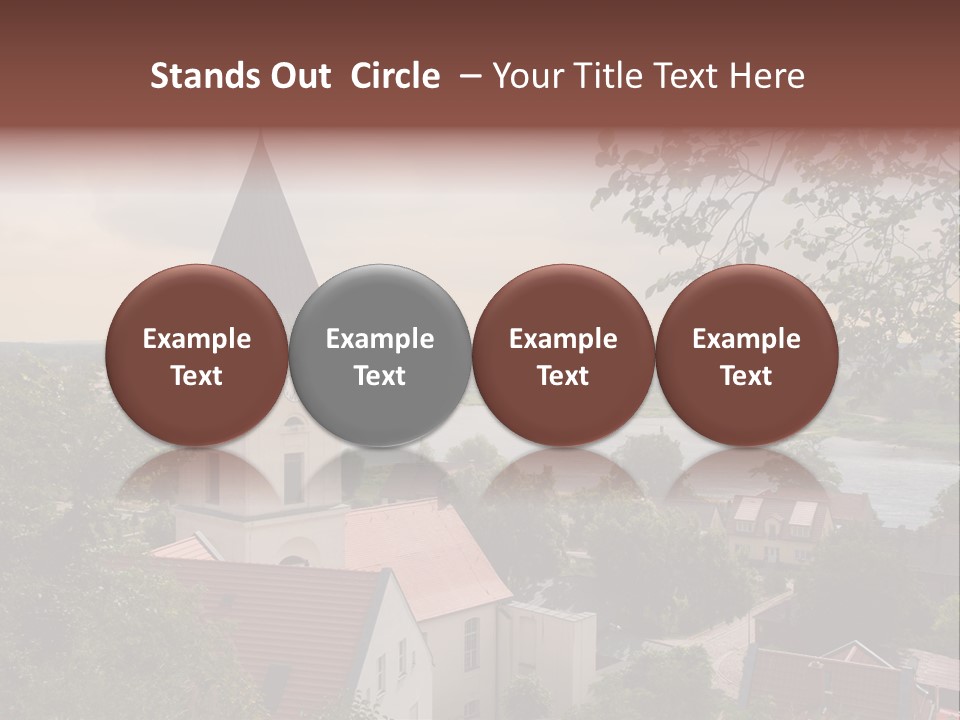 Stands Out Circle – Your Title Text Here

Example Text

Example Text

Example Text

Example Text